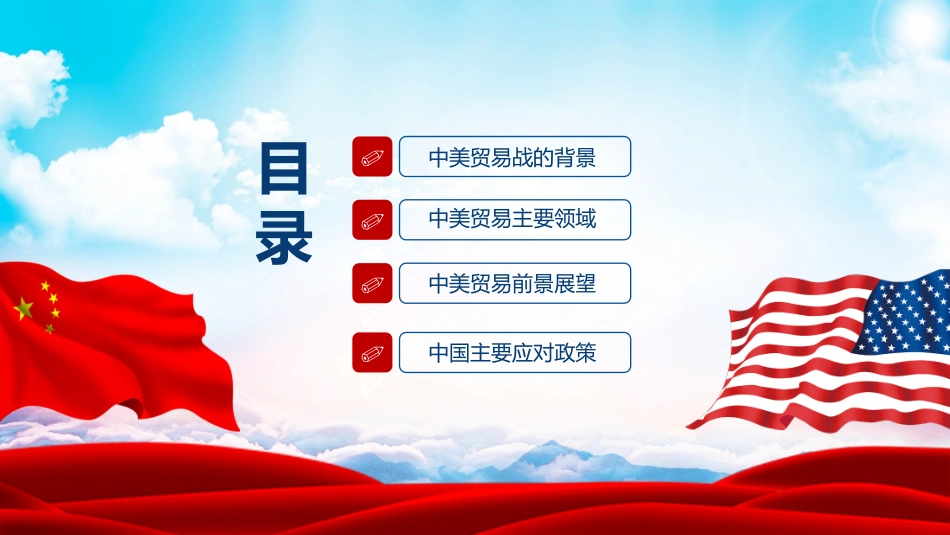 目录

中美贸易战的背景

中美贸易主要领域

中美贸易前景展望

中国主要应对政策